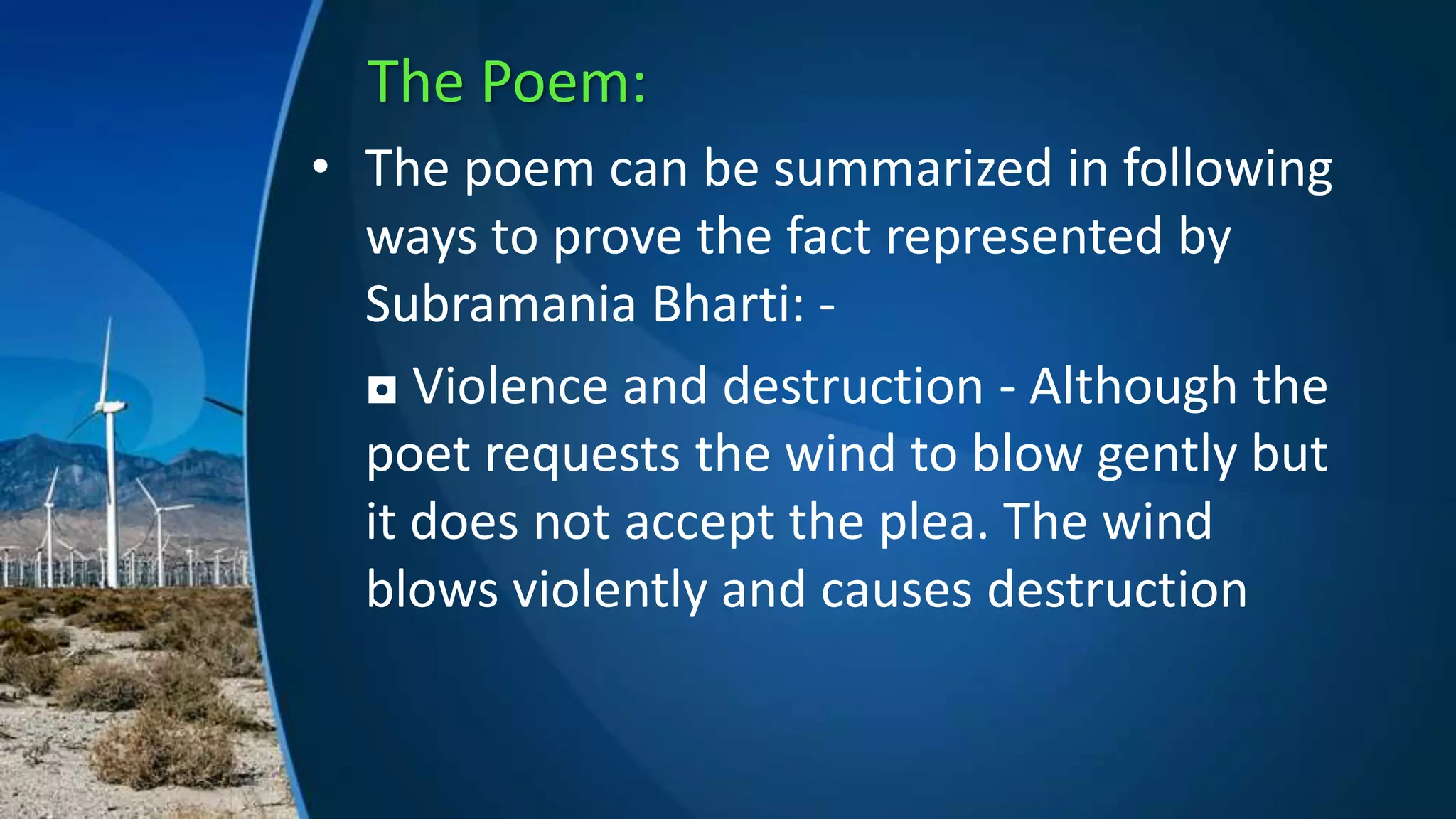 The Poem:

• The poem can be summarized in following ways to prove the fact represented by Subramania Bharti: -

◘ Violence and destruction - Although the poet requests the wind to blow gently but it does not accept the plea. The wind blows violently and causes destruction